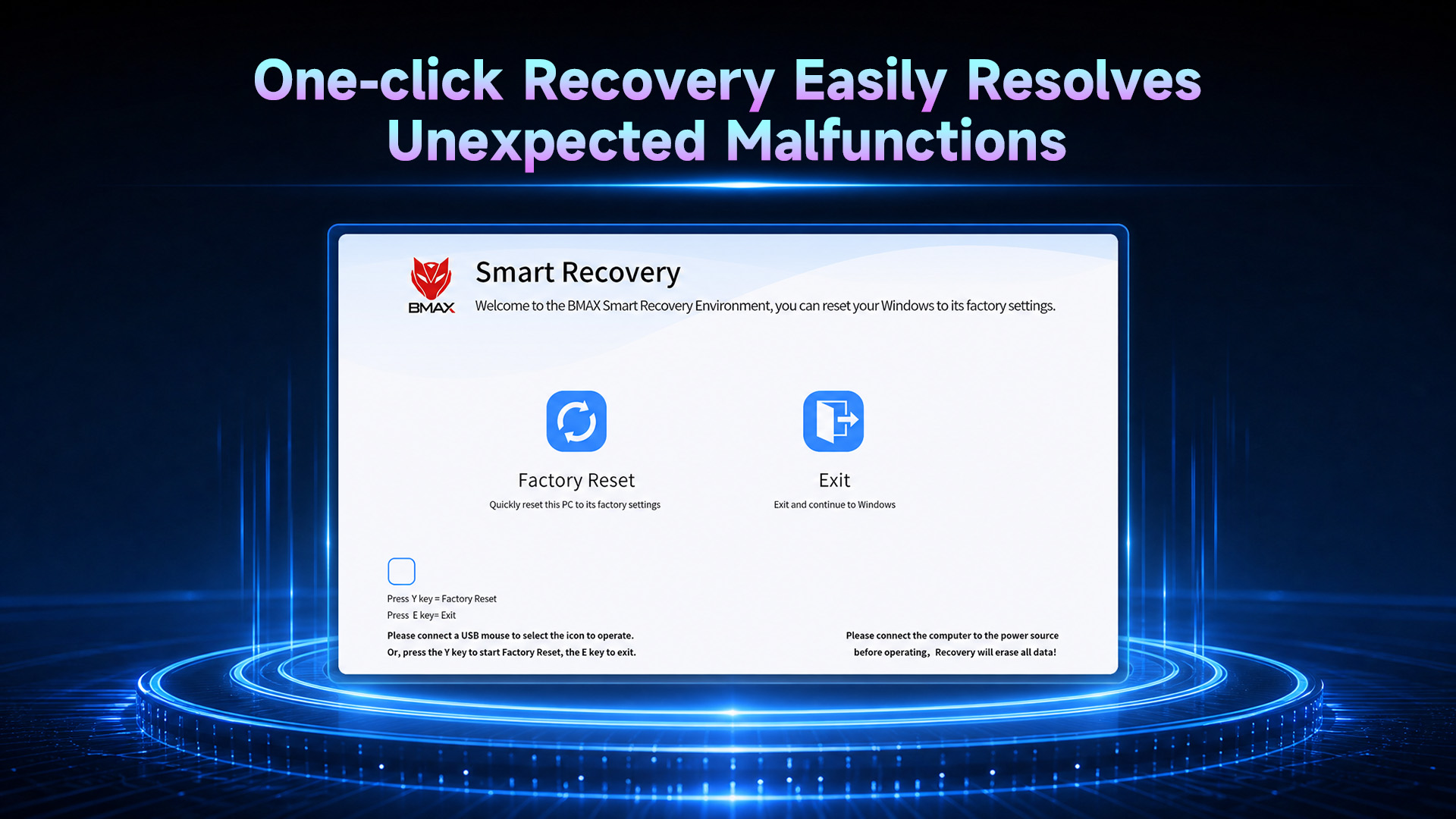 One-click Recovery Easily Resolves Unexpected Malfunctions

BMAX

Smart Recovery

Welcome to the BMAX Smart Recovery Environment, you can reset your Windows to its factory settings.

Factory Reset

Quickly reset this PC to its factory settings

Exit

Exit and continue to Windows

Press Y key = Factory Reset
Press E key= Exit

Please connect a USB mouse to select the icon to operate.
Or, press the Y key to start Factory Reset, the E key to exit.

Please connect the computer to the power source before operating, Recovery will erase all data!